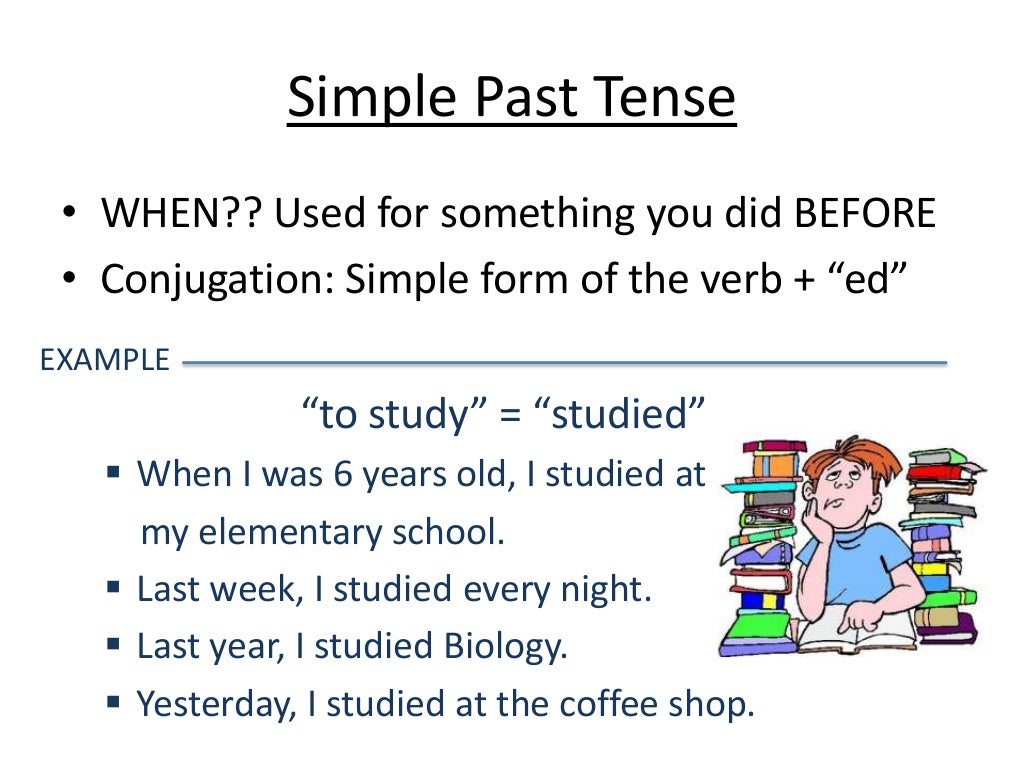 Simple Past Tense

• WHEN?? Used for something you did BEFORE
• Conjugation: Simple form of the verb + “ed”

EXAMPLE

“to study” = “studied”

▪ When I was 6 years old, I studied at my elementary school.
▪ Last week, I studied every night.
▪ Last year, I studied Biology.
▪ Yesterday, I studied at the coffee shop.